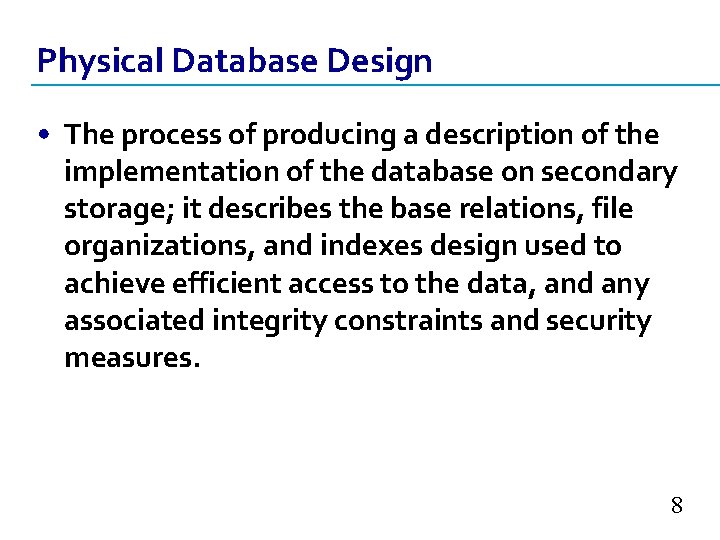 Physical Database Design

• The process of producing a description of the implementation of the database on secondary storage; it describes the base relations, file organizations, and indexes design used to achieve efficient access to the data, and any associated integrity constraints and security measures.

8